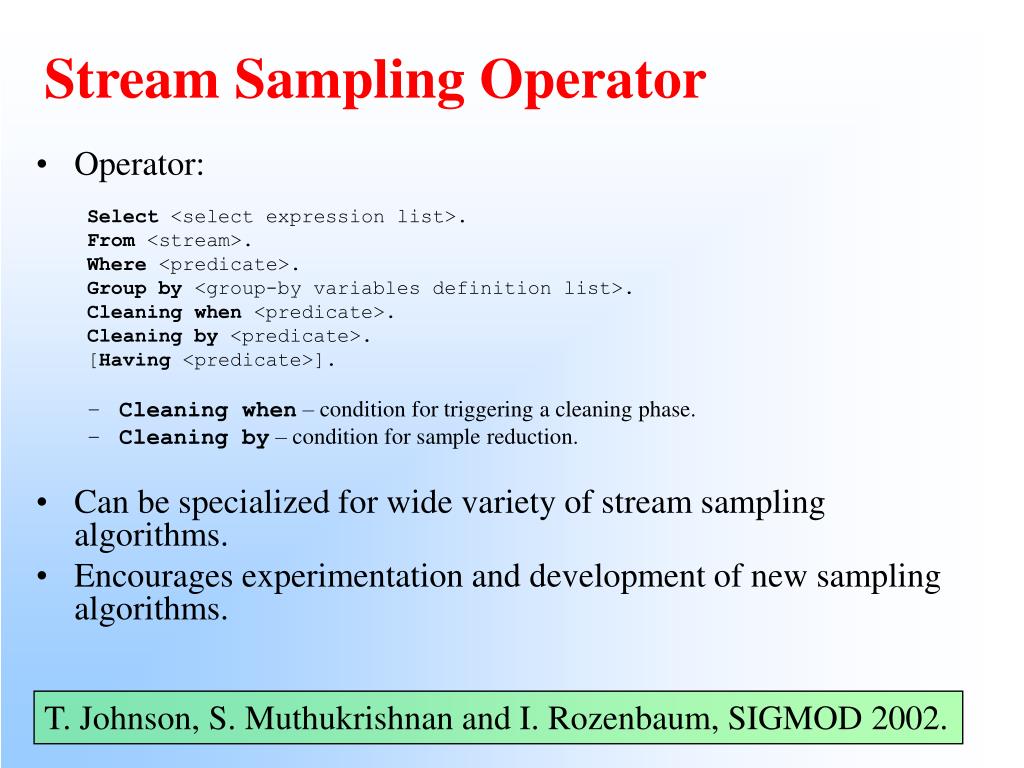 Stream Sampling Operator

• Operator:

Select <select expression list>.
From <stream>.
Where <predicate>.
Group by <group-by variables definition list>.
Cleaning when <predicate>.
Cleaning by <predicate>.
[Having <predicate>].

– Cleaning when – condition for triggering a cleaning phase.
– Cleaning by – condition for sample reduction.

• Can be specialized for wide variety of stream sampling algorithms.
• Encourages experimentation and development of new sampling algorithms.

T. Johnson, S. Muthukrishnan and I. Rozenbaum, SIGMOD 2002.